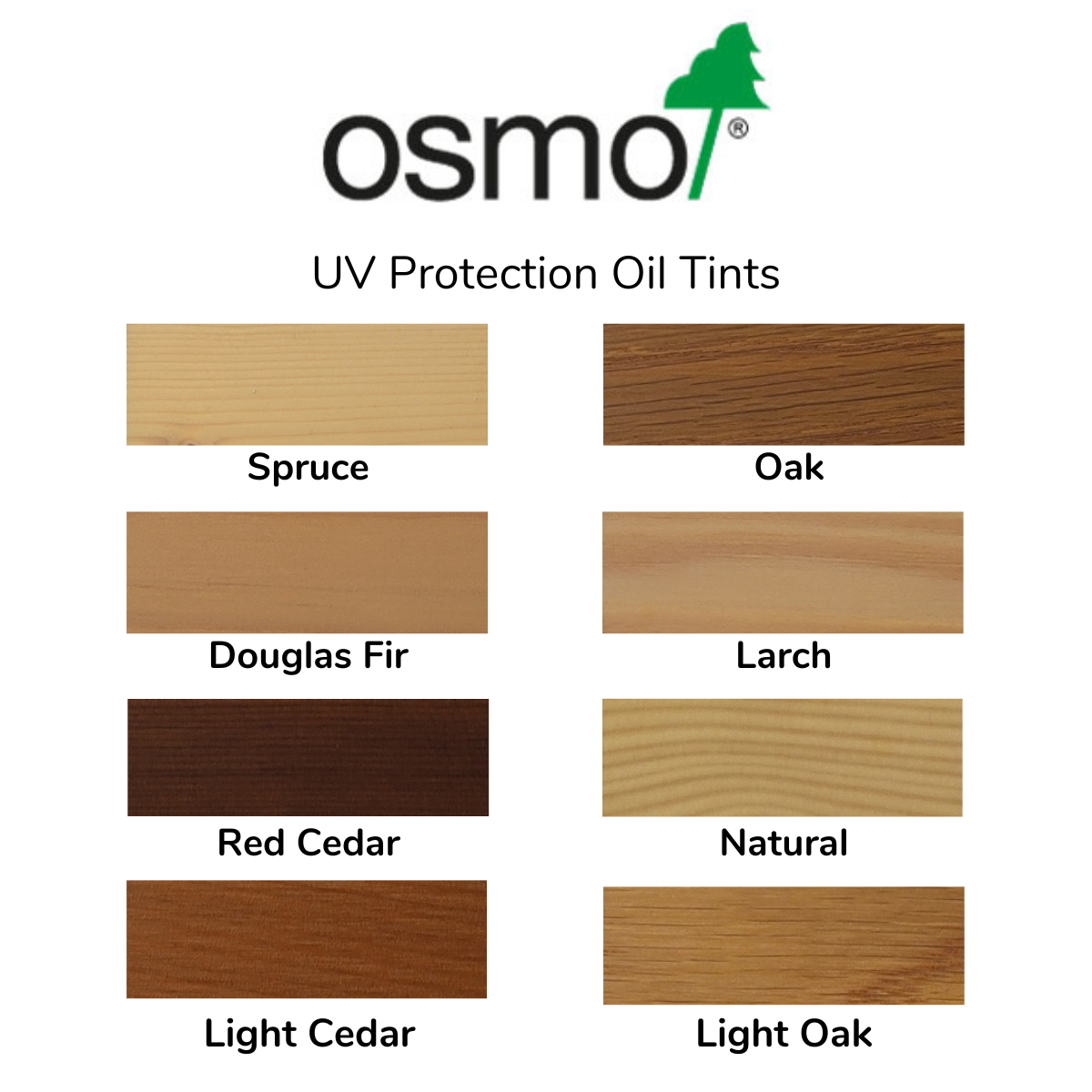 osmo®

UV Protection Oil Tints

Spruce

Douglas Fir

Red Cedar

Light Cedar

Oak

Larch

Natural

Light Oak